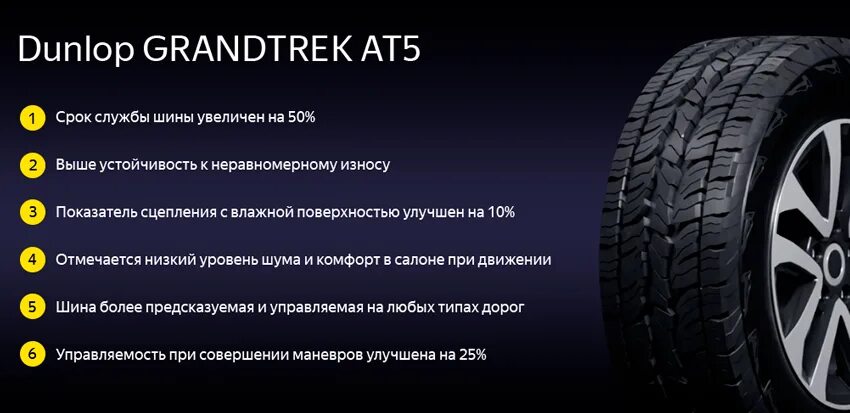 Dunlop GRANDTREK AT5

1 Срок службы шины увеличен на 50%

2 Выше устойчивость к неравномерному износу

3 Показатель сцепления с влажной поверхностью улучшен на 10%

4 Отмечается низкий уровень шума и комфорт в салоне при движении

5 Шина более предсказуемая и управляемая на любых типах дорог

6 Управляемость при совершении маневров улучшена на 25%